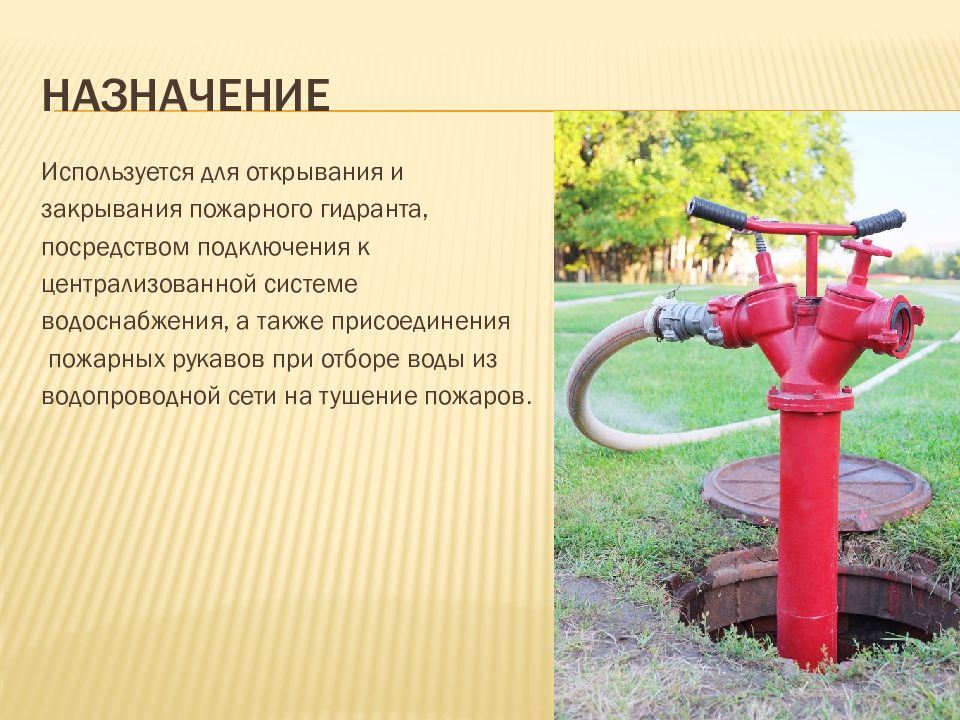 НАЗНАЧЕНИЕ

Используется для открывания и закрывания пожарного гидранта, посредством подключения к централизованной системе водоснабжения, а также присоединения пожарных рукавов при отборе воды из водопроводной сети на тушение пожаров.